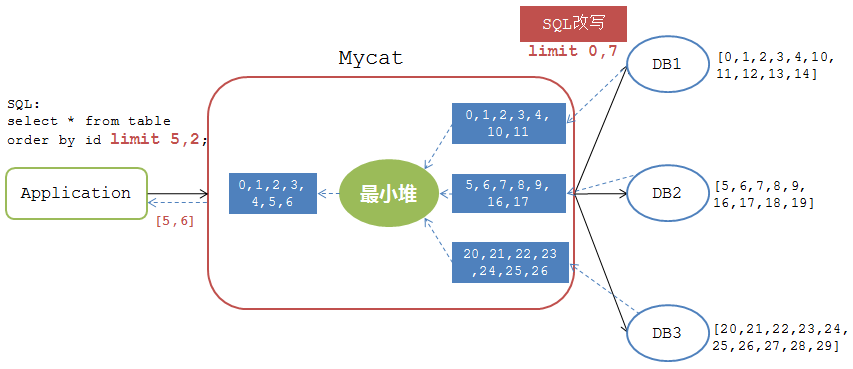 SQL改写
limit 0,7

Mycat

SQL:
select * from table
order by id limit 5,2;

Application

[5,6]

0,1,2,3,
4,5,6

最小堆

0,1,2,3,4,
10,11

5,6,7,8,9,
16,17

20,21,22,23
,24,25,26

DB1

[0,1,2,3,4,10,
11,12,13,14]

DB2

[5,6,7,8,9,
16,17,18,19]

DB3

[20,21,22,23,24,
25,26,27,28,29]